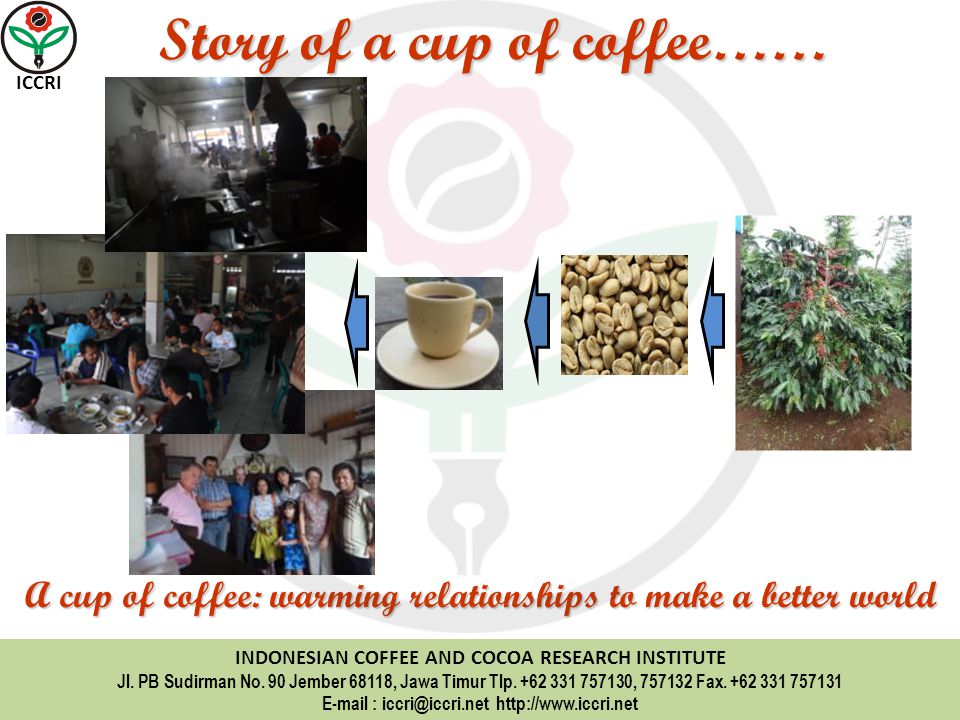 ICCRI

Story of a cup of coffee……

A cup of coffee: warming relationships to make a better world

INDONESIAN COFFEE AND COCOA RESEARCH INSTITUTE
Jl. PB Sudirman No. 90 Jember 68118, Jawa Timur Tlp. +62 331 757130, 757132 Fax. +62 331 757131
E-mail : iccri@iccri.net http://www.iccri.net